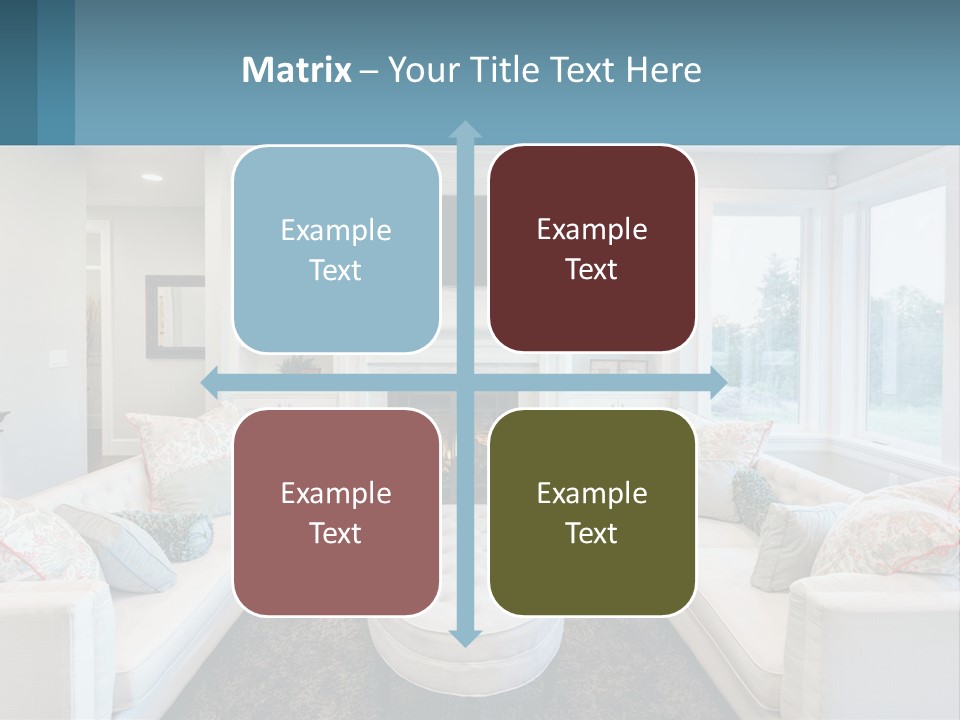 Matrix – Your Title Text Here

Example Text

Example Text

Example Text

Example Text